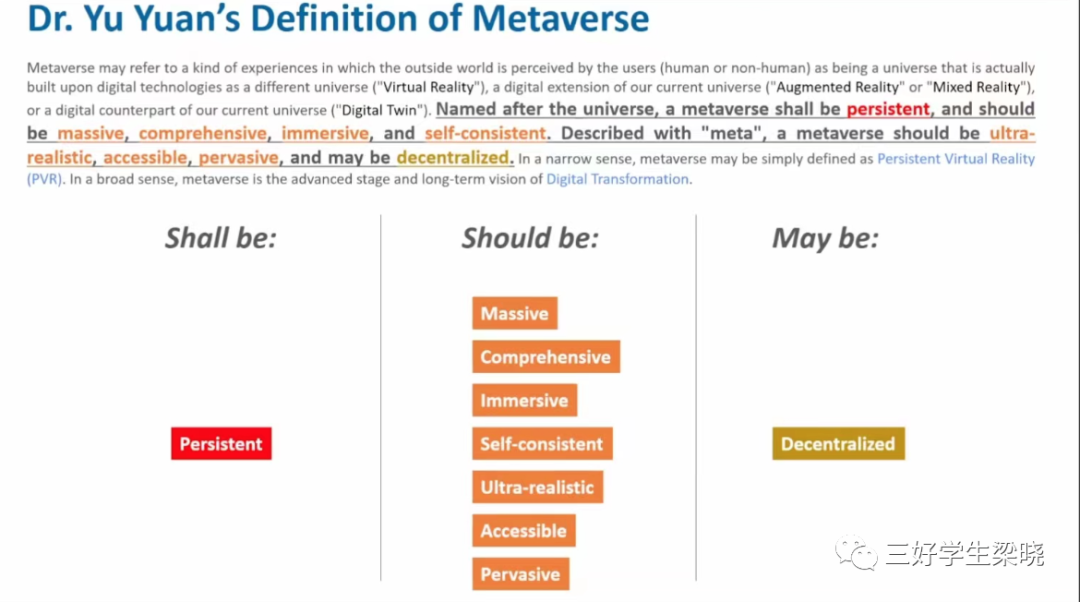 Dr. Yu Yuan's Definition of Metaverse

Metaverse may refer to a kind of experiences in which the outside world is perceived by the users (human or non-human) as being a universe that is actually built upon digital technologies as a different universe ("Virtual Reality"), a digital extension of our current universe ("Augmented Reality" or "Mixed Reality"), or a digital counterpart of our current universe ("Digital Twin"). Named after the universe, a metaverse shall be persistent, and should be massive, comprehensive, immersive, and self-consistent. Described with "meta", a metaverse should be ultra-realistic, accessible, pervasive, and may be decentralized. In a narrow sense, metaverse may be simply defined as Persistent Virtual Reality (PVR). In a broad sense, metaverse is the advanced stage and long-term vision of Digital Transformation.

Shall be:

Persistent

Should be:

Massive

Comprehensive

Immersive

Self-consistent

Ultra-realistic

Accessible

Pervasive

May be:

Decentralized

三好学生梁晓